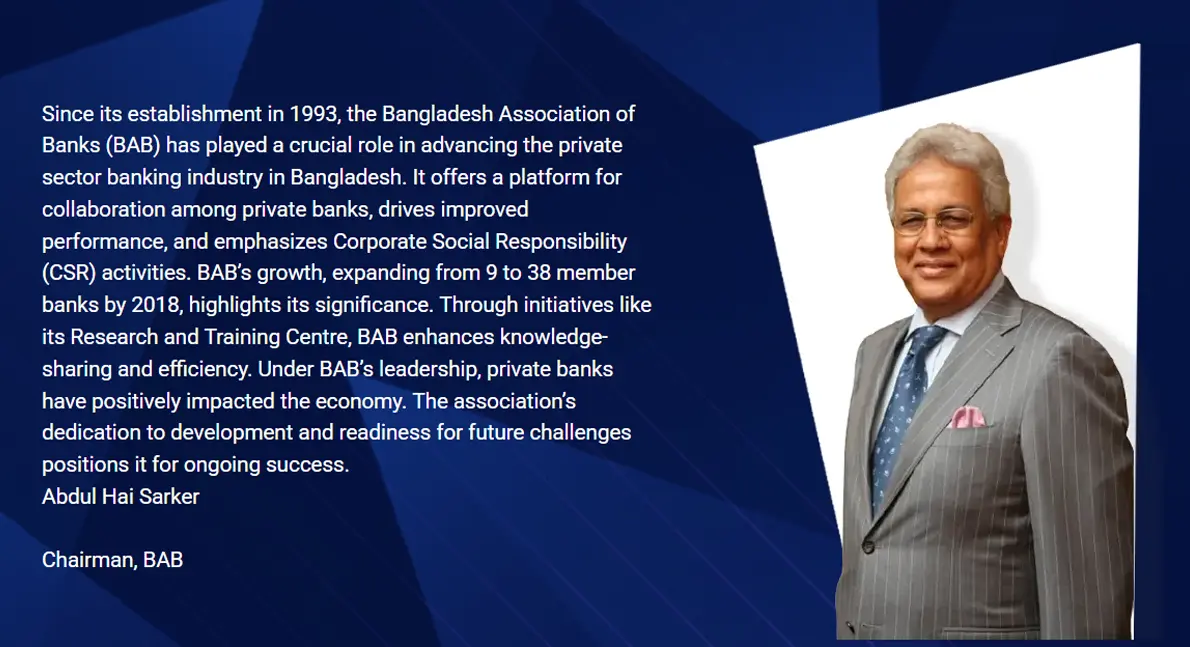 Since its establishment in 1993, the Bangladesh Association of Banks (BAB) has played a crucial role in advancing the private sector banking industry in Bangladesh. It offers a platform for collaboration among private banks, drives improved performance, and emphasizes Corporate Social Responsibility (CSR) activities. BAB's growth, expanding from 9 to 38 member banks by 2018, highlights its significance. Through initiatives like its Research and Training Centre, BAB enhances knowledge-sharing and efficiency. Under BAB's leadership, private banks have positively impacted the economy. The association's dedication to development and readiness for future challenges positions it for ongoing success.
Abdul Hai Sarker

Chairman, BAB